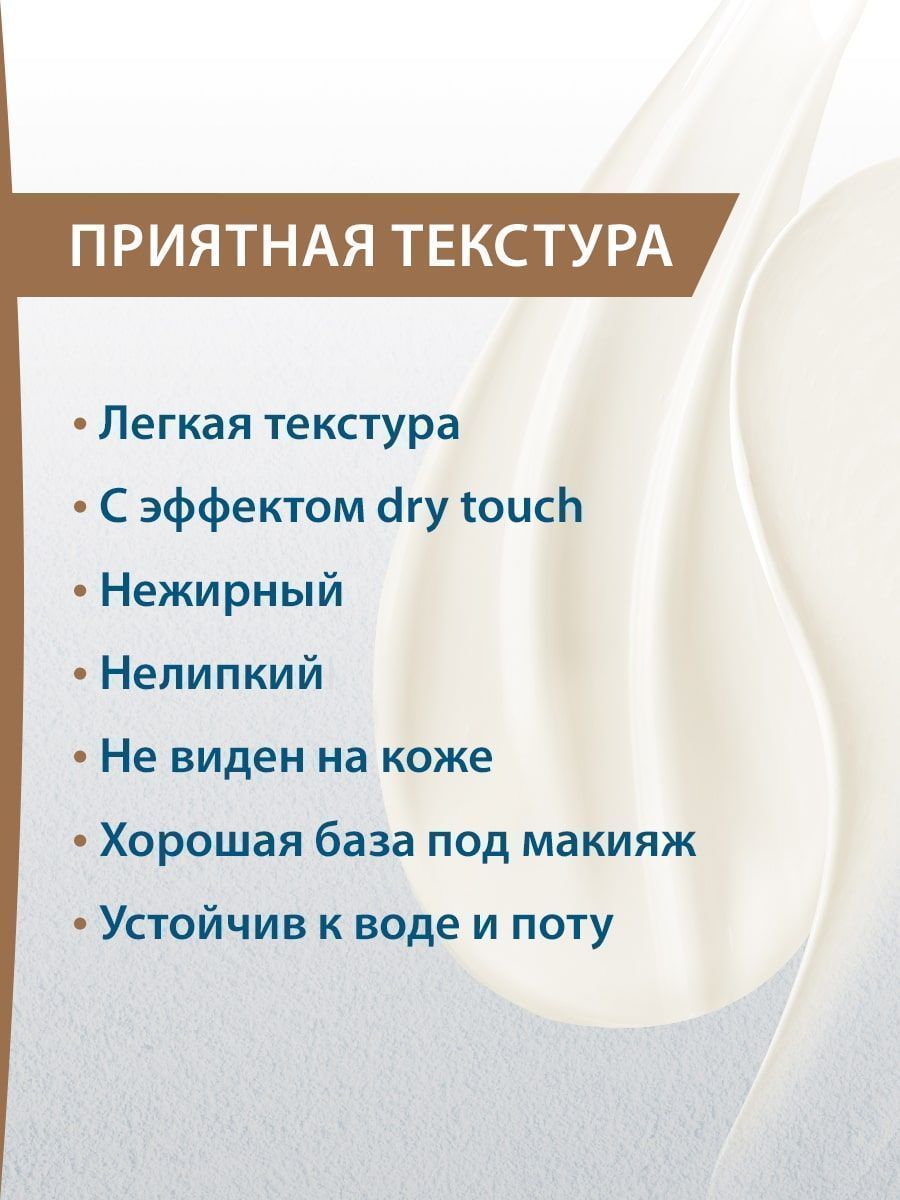 ПРИЯТНАЯ ТЕКСТУРА

• Легкая текстура
• С эффектом dry touch
• Нежирный
• Нелипкий
• Не виден на коже
• Хорошая база под макияж
• Устойчив к воде и поту